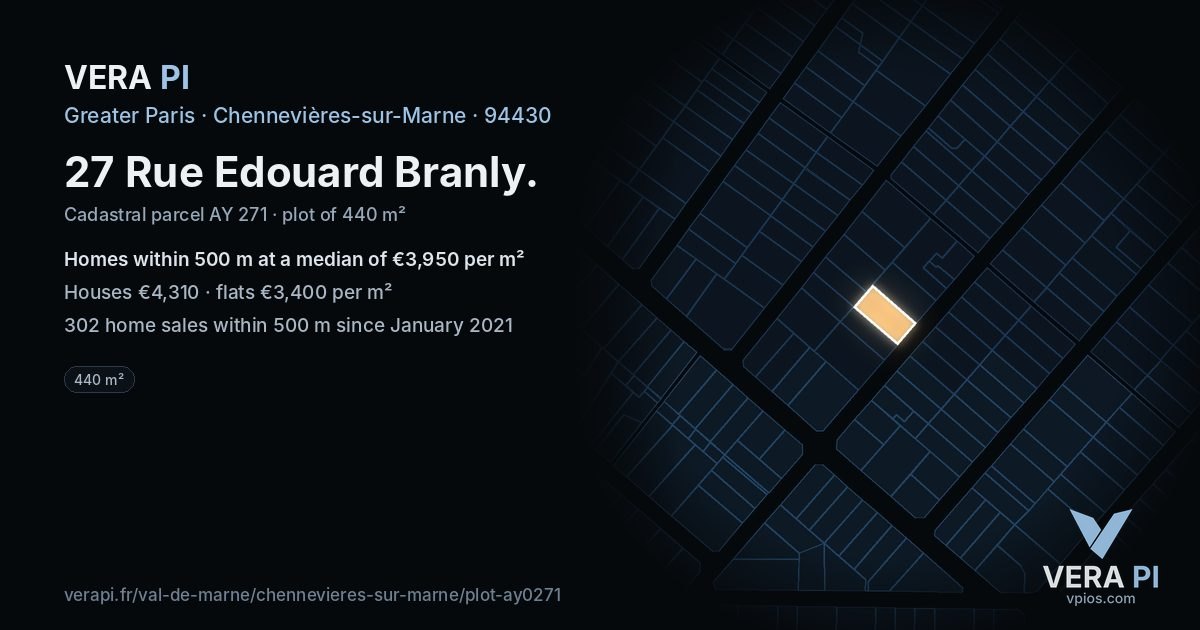 VERA PI

Greater Paris · Chennevières-sur-Marne · 94430

27 Rue Edouard Branly.

Cadastral parcel AY 271 · plot of 440 m²

Homes within 500 m at a median of €3,950 per m²

Houses €4,310 · flats €3,400 per m²

302 home sales within 500 m since January 2021

440 m²

verapi.fr/val-de-marne/chennevieres-sur-marne/plot-ay0271

VERA PI
vpios.com